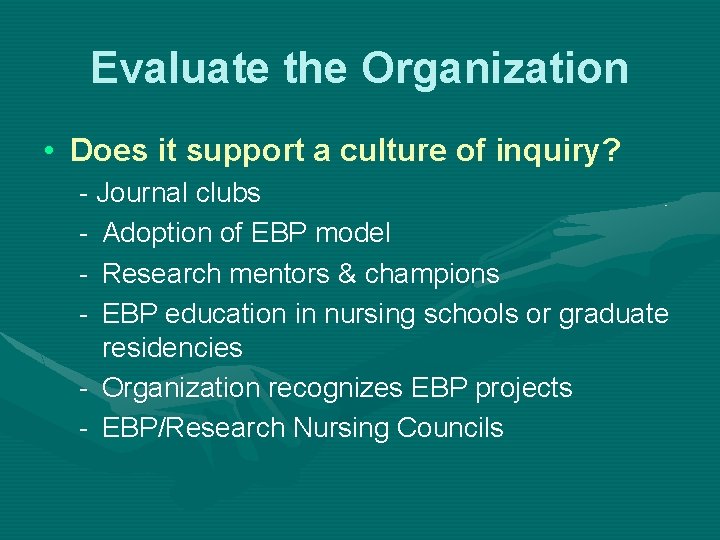 Evaluate the Organization

• Does it support a culture of inquiry?
- Journal clubs
- Adoption of EBP model
- Research mentors & champions
- EBP education in nursing schools or graduate residencies
- Organization recognizes EBP projects
- EBP/Research Nursing Councils